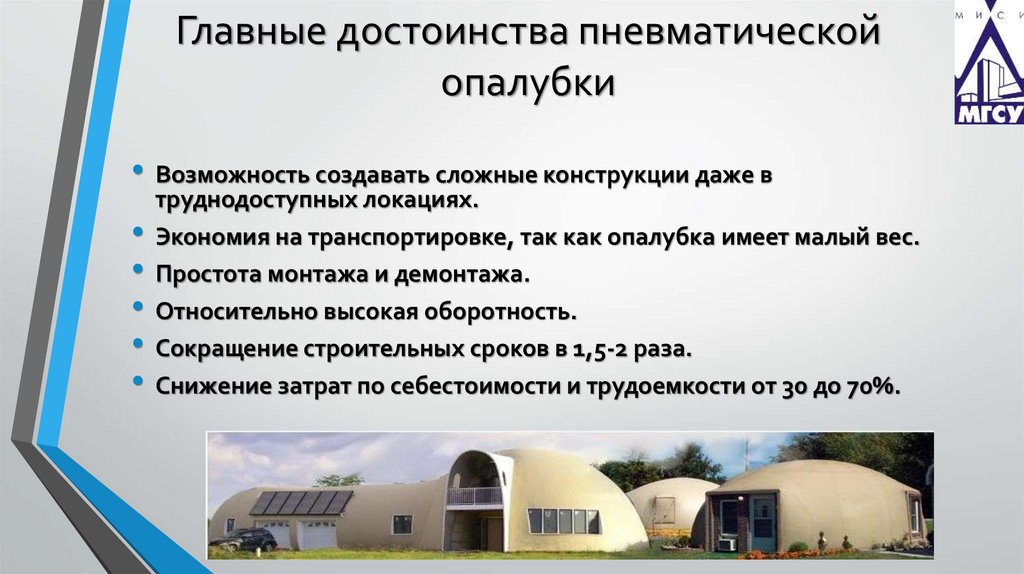 Главные достоинства пневматической опалубки

МИСИ
МГСУ

• Возможность создавать сложные конструкции даже в труднодоступных локациях.
• Экономия на транспортировке, так как опалубка имеет малый вес.
• Простота монтажа и демонтажа.
• Относительно высокая оборотность.
• Сокращение строительных сроков в 1,5-2 раза.
• Снижение затрат по себестоимости и трудоемкости от 30 до 70%.